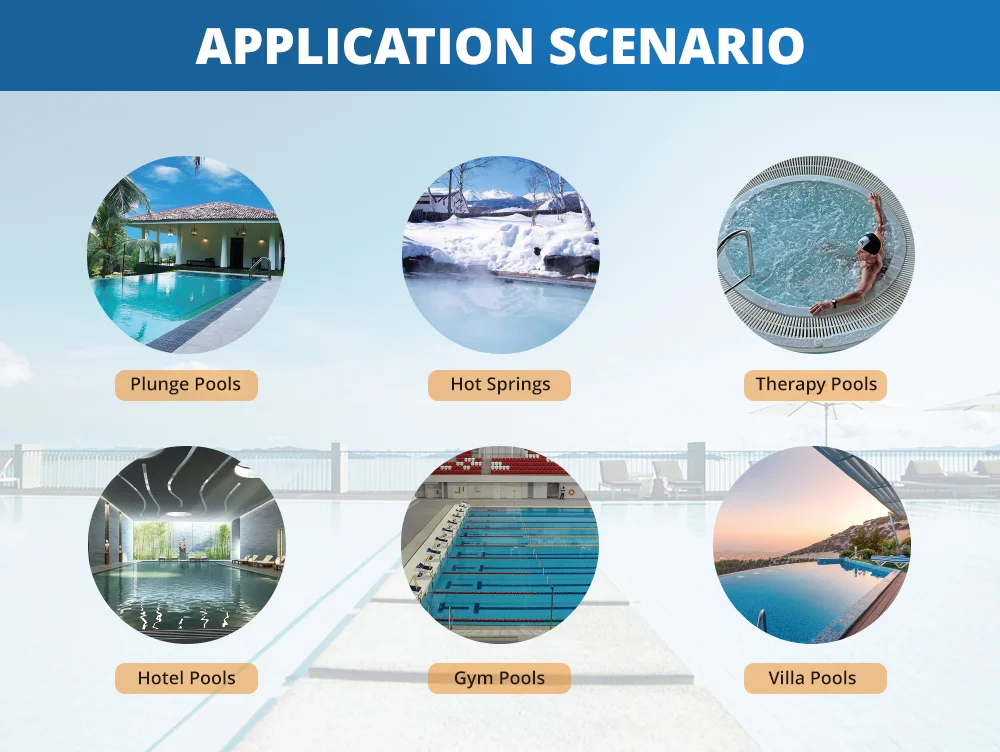 APPLICATION SCENARIO

Plunge Pools

Hot Springs

Therapy Pools

Hotel Pools

Gym Pools

Villa Pools